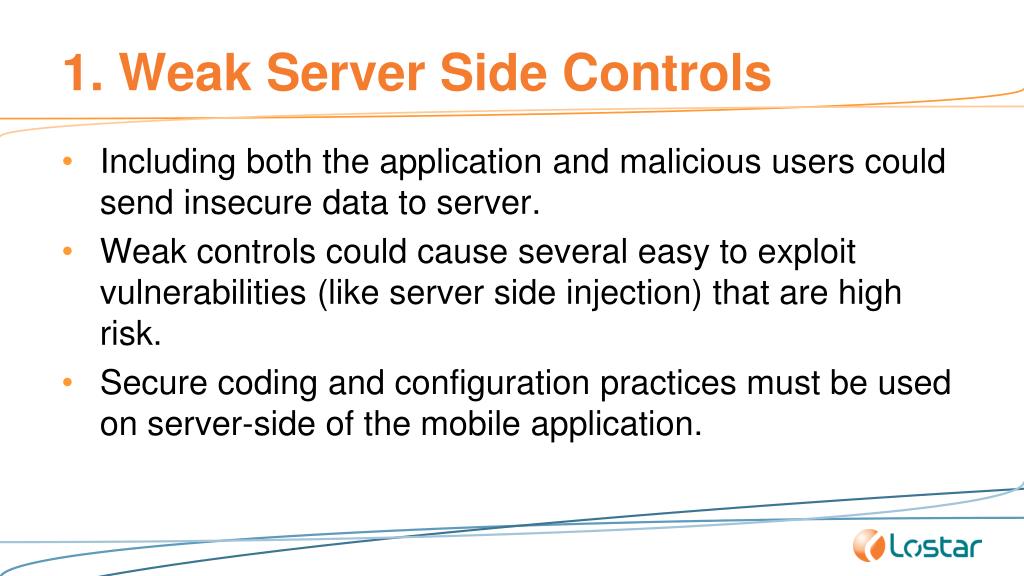 1. Weak Server Side Controls

• Including both the application and malicious users could send insecure data to server.
• Weak controls could cause several easy to exploit vulnerabilities (like server side injection) that are high risk.
• Secure coding and configuration practices must be used on server-side of the mobile application.

Lostar